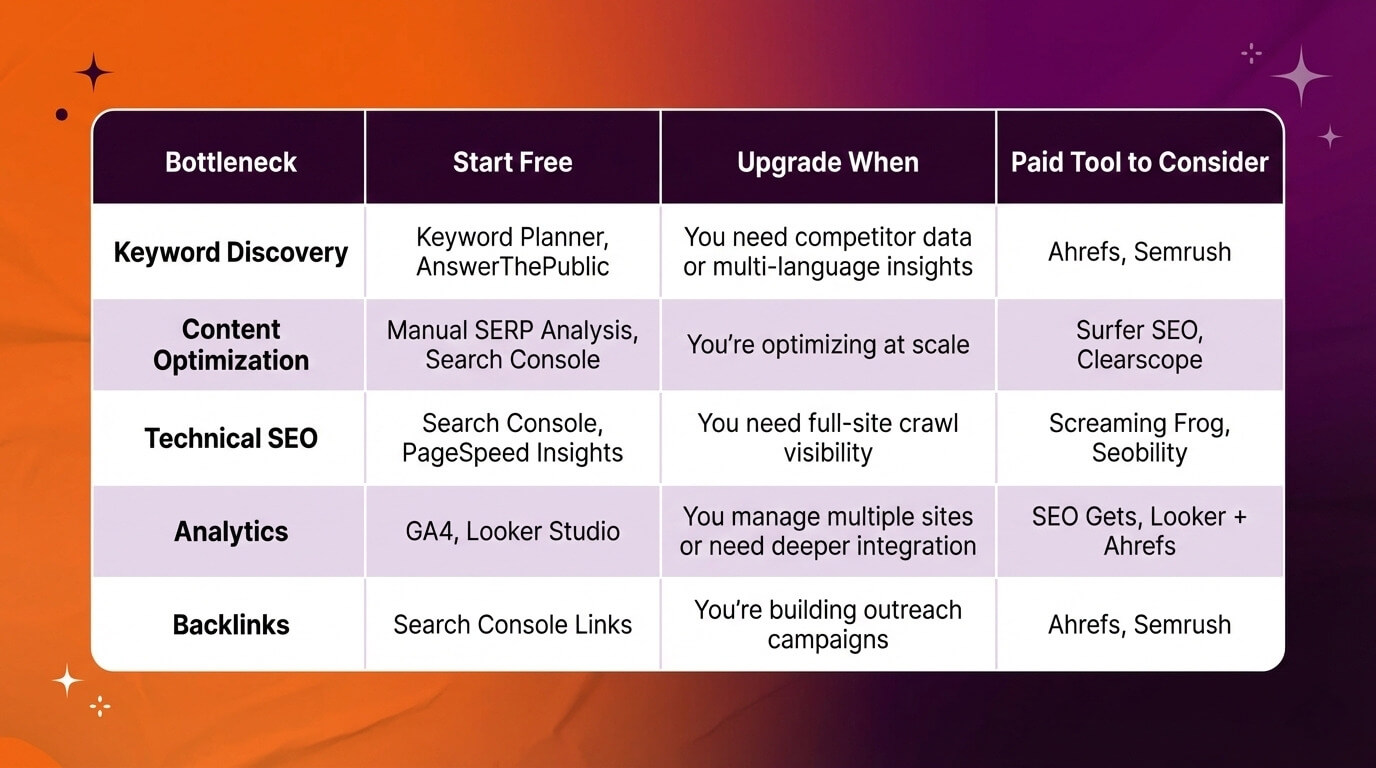 | Bottleneck | Start Free | Upgrade When | Paid Tool to Consider |
|---|---|---|---|
| Keyword Discovery | Keyword Planner, AnswerThePublic | You need competitor data or multi-language insights | Ahrefs, Semrush |
| Content Optimization | Manual SERP Analysis, Search Console | You're optimizing at scale | Surfer SEO, Clearscope |
| Technical SEO | Search Console, PageSpeed Insights | You need full-site crawl visibility | Screaming Frog, Seobility |
| Analytics | GA4, Looker Studio | You manage multiple sites or need deeper integration | SEO Gets, Looker + Ahrefs |
| Backlinks | Search Console Links | You're building outreach campaigns | Ahrefs, Semrush |